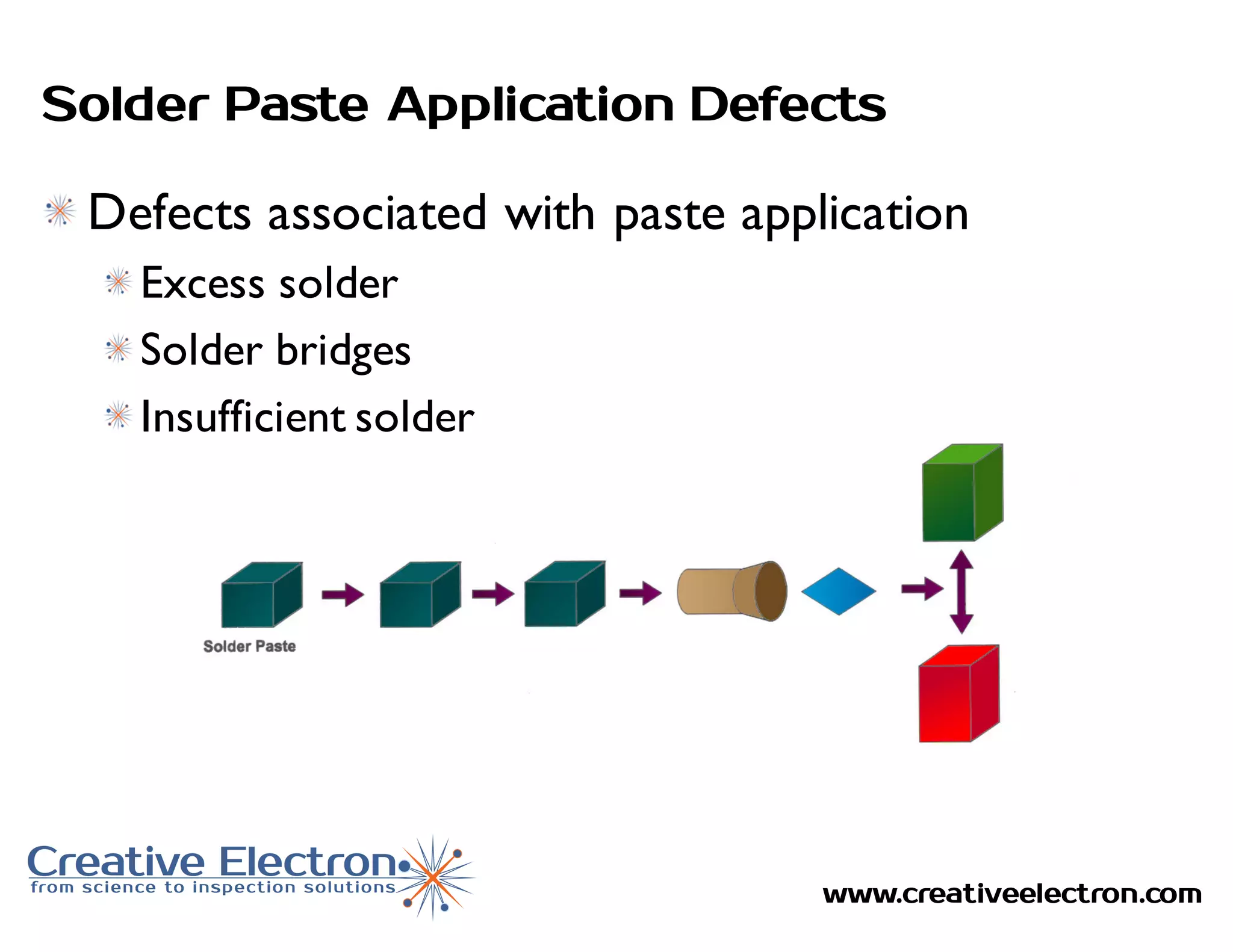 Solder Paste Application Defects

Defects associated with paste application

Excess solder

Solder bridges

Insufficient solder

Solder Paste

Creative Electron
from science to inspection solutions

www.creativeelectron.com